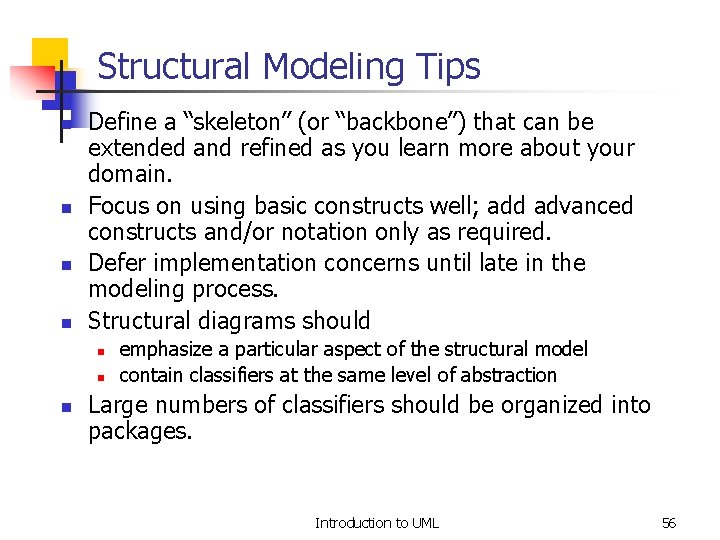 Structural Modeling Tips

- Define a “skeleton” (or “backbone”) that can be extended and refined as you learn more about your domain.
- Focus on using basic constructs well; add advanced constructs and/or notation only as required.
- Defer implementation concerns until late in the modeling process.
- Structural diagrams should
  - emphasize a particular aspect of the structural model
  - contain classifiers at the same level of abstraction
- Large numbers of classifiers should be organized into packages.

Introduction to UML

56